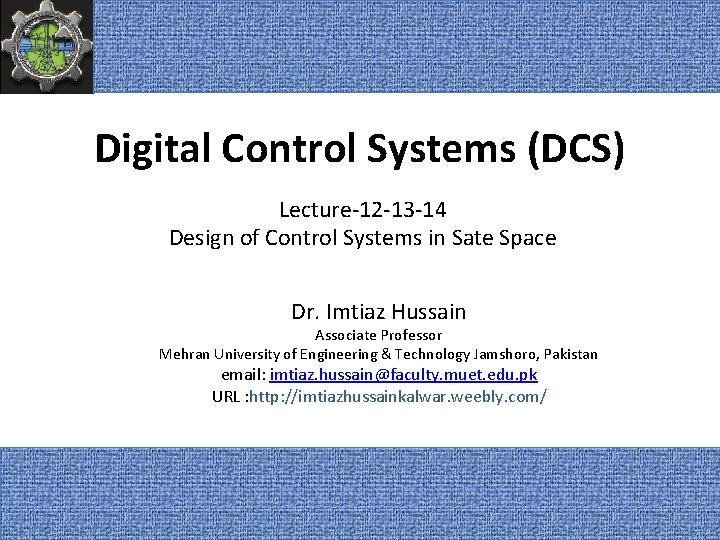 Digital Control Systems (DCS)

Lecture-12-13-14
Design of Control Systems in Sate Space

Dr. Imtiaz Hussain
Associate Professor
Mehran University of Engineering & Technology Jamshoro, Pakistan
email: imtiaz.hussain@faculty.muet.edu.pk
URL :http://imtiazhussainkalwar.weebly.com/